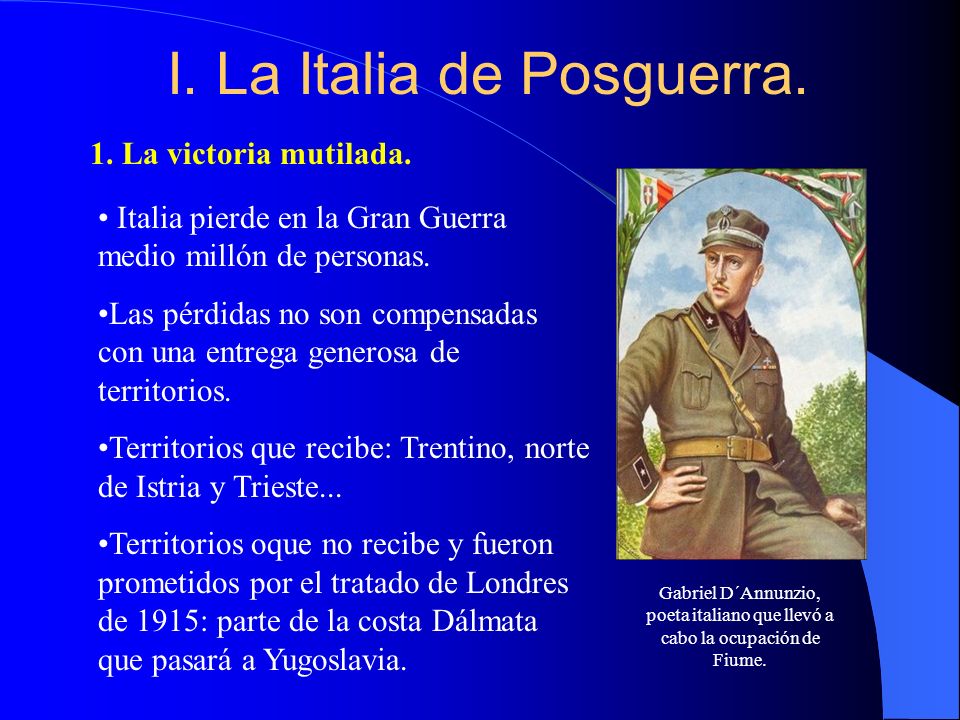 I. La Italia de Posguerra.

1. La victoria mutilada.

• Italia pierde en la Gran Guerra medio millón de personas.

•Las pérdidas no son compensadas con una entrega generosa de territorios.

•Territorios que recibe: Trentino, norte de Istria y Trieste...

•Territorios oque no recibe y fueron prometidos por el tratado de Londres de 1915: parte de la costa Dálmata que pasará a Yugoslavia.

Gabriel D´Annunzio, poeta italiano que llevó a cabo la ocupación de Fiume.